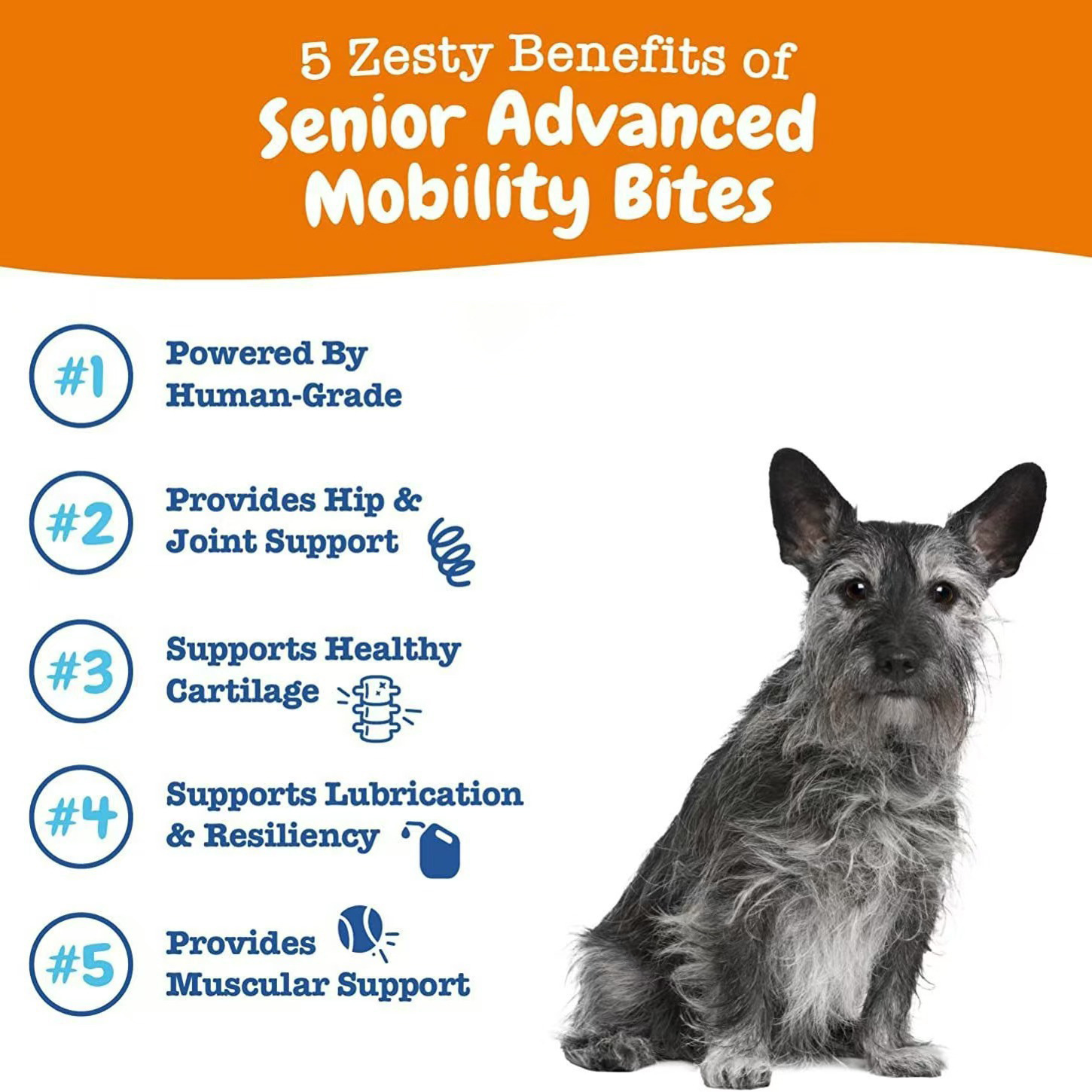 5 Zesty Benefits of
Senior Advanced Mobility Bites

#1
Powered By Human-Grade

#2
Provides Hip & Joint Support

#3
Supports Healthy Cartilage

#4
Supports Lubrication & Resiliency

#5
Provides Muscular Support